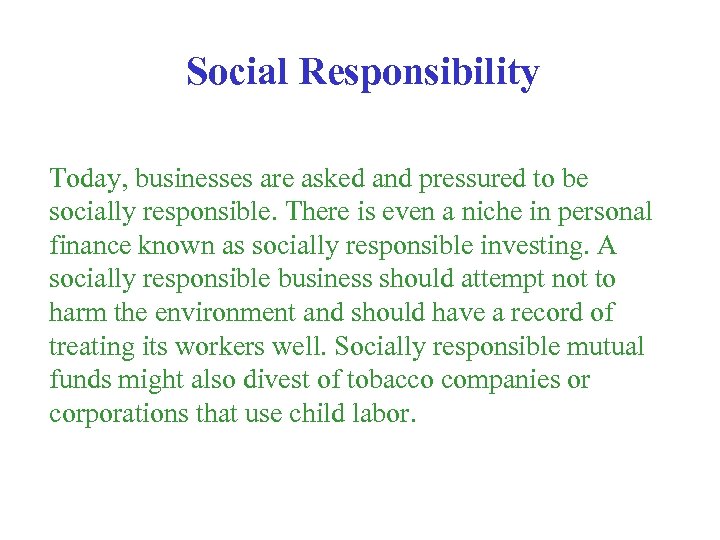 Social Responsibility

Today, businesses are asked and pressured to be socially responsible. There is even a niche in personal finance known as socially responsible investing. A socially responsible business should attempt not to harm the environment and should have a record of treating its workers well. Socially responsible mutual funds might also divest of tobacco companies or corporations that use child labor.